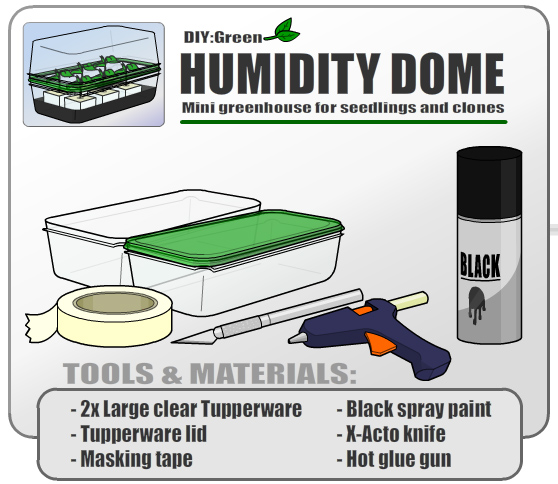 DIY:Green

HUMIDITY DOME

Mini greenhouse for seedlings and clones

BLACK

TOOLS & MATERIALS:

- 2x Large clear Tupperware
- Tupperware lid
- Masking tape

- Black spray paint
- X-Acto knife
- Hot glue gun